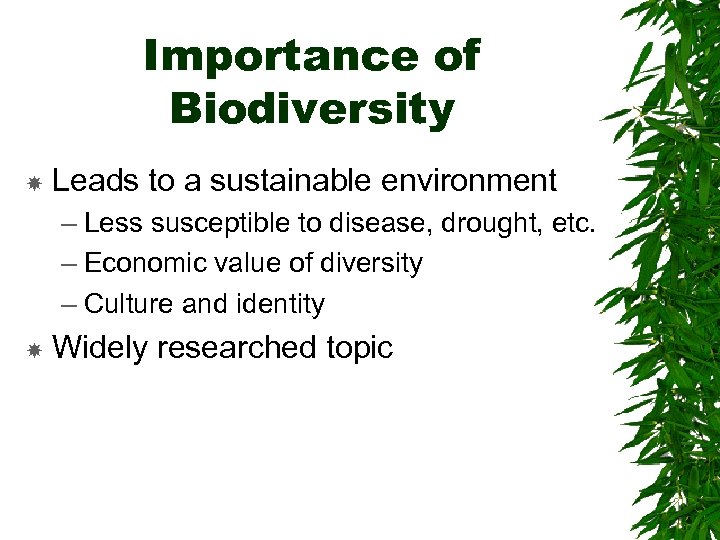 Importance of Biodiversity

Leads to a sustainable environment
– Less susceptible to disease, drought, etc.
– Economic value of diversity
– Culture and identity

Widely researched topic